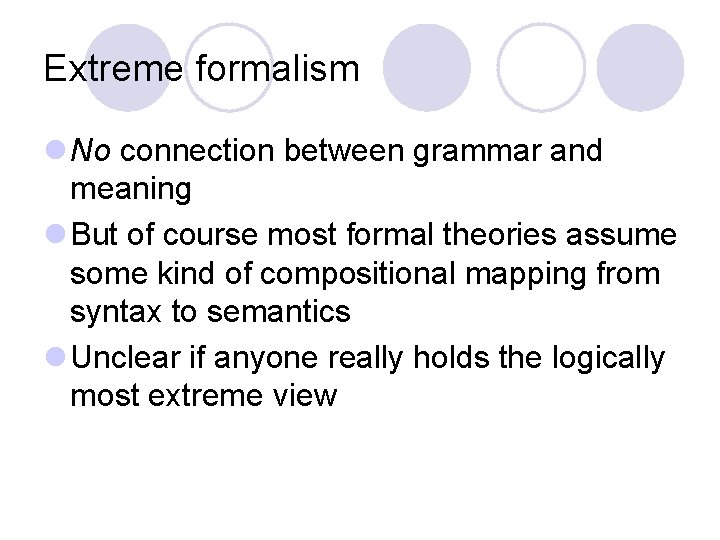 Extreme formalism

No connection between grammar and meaning

But of course most formal theories assume some kind of compositional mapping from syntax to semantics

Unclear if anyone really holds the logically most extreme view